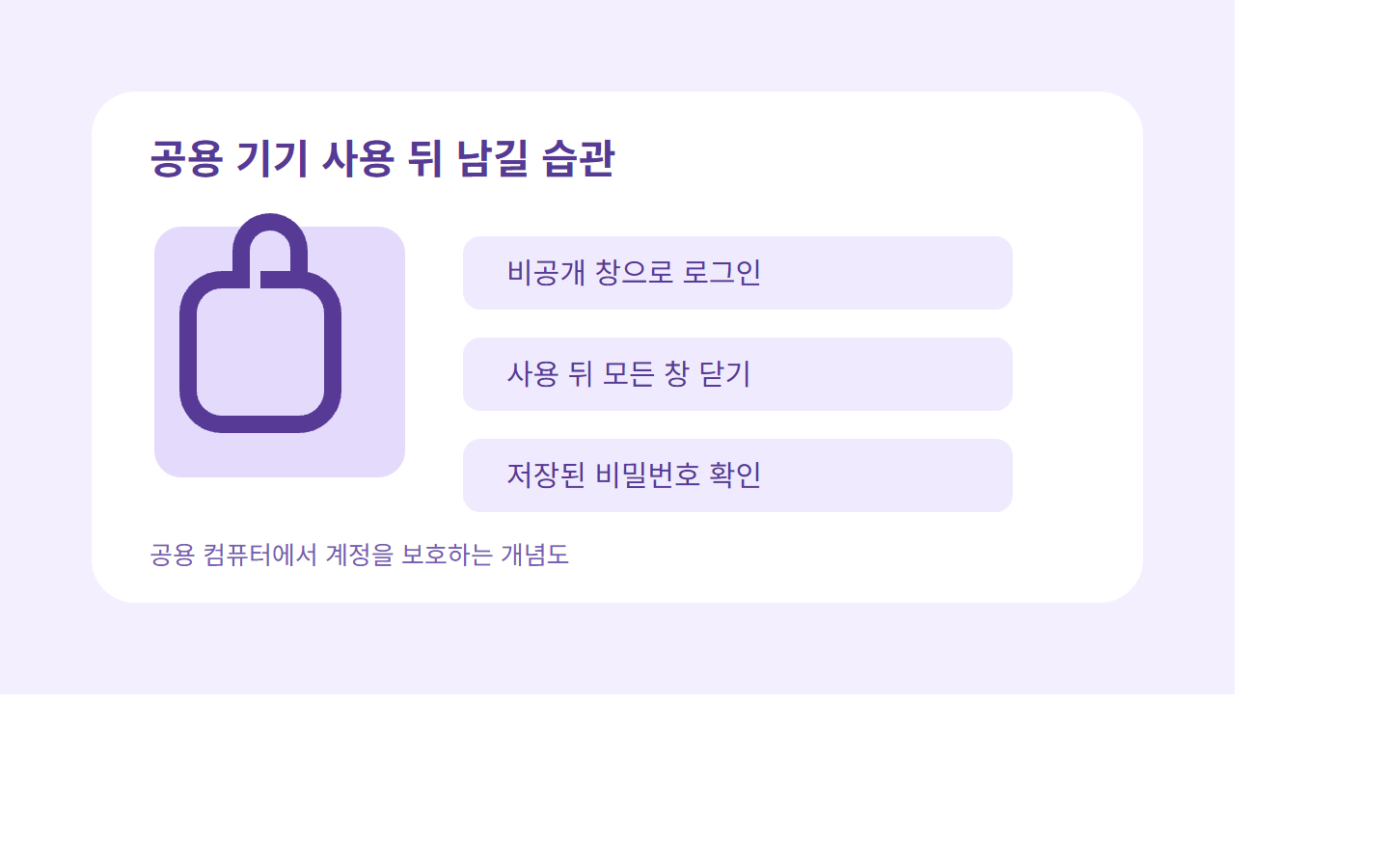 공용 기기 사용 뒤 남길 습관

비공개 창으로 로그인

사용 뒤 모든 창 닫기

저장된 비밀번호 확인

공용 컴퓨터에서 계정을 보호하는 개념도